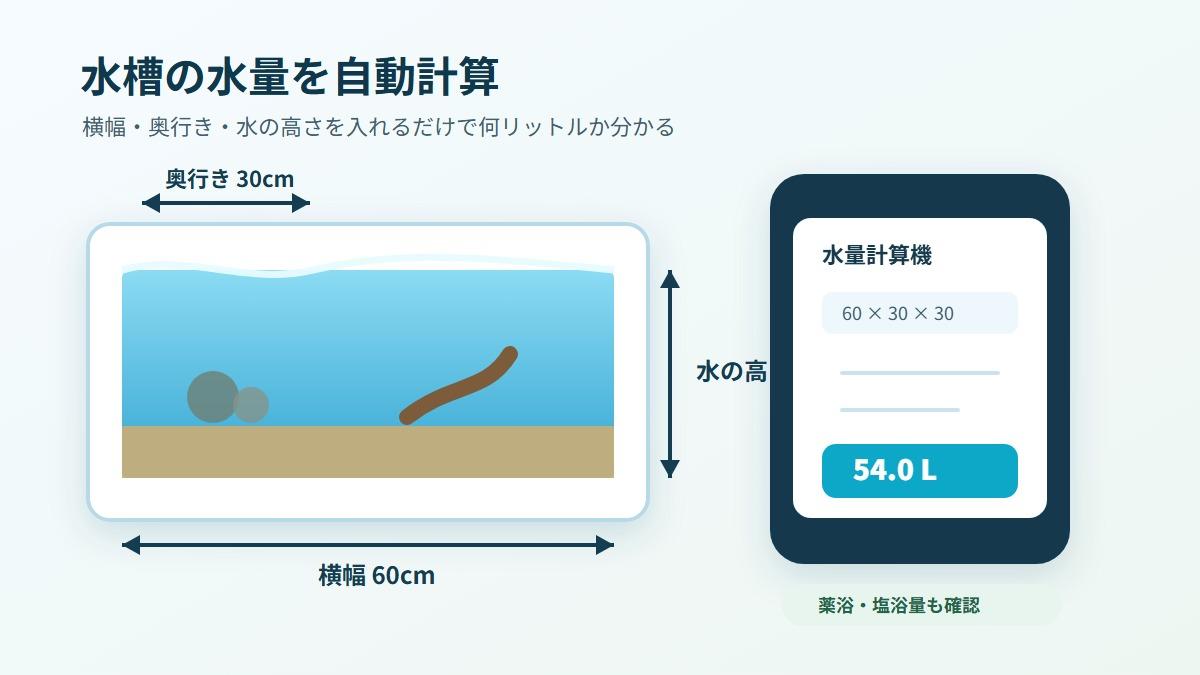 水槽の水量を自動計算

横幅・奥行き・水の高さを入れるだけで何リットルか分かる

奥行き 30cm

水の高

横幅 60cm

水量計算機

60 × 30 × 30

54.0 L

薬浴・塩浴量も確認